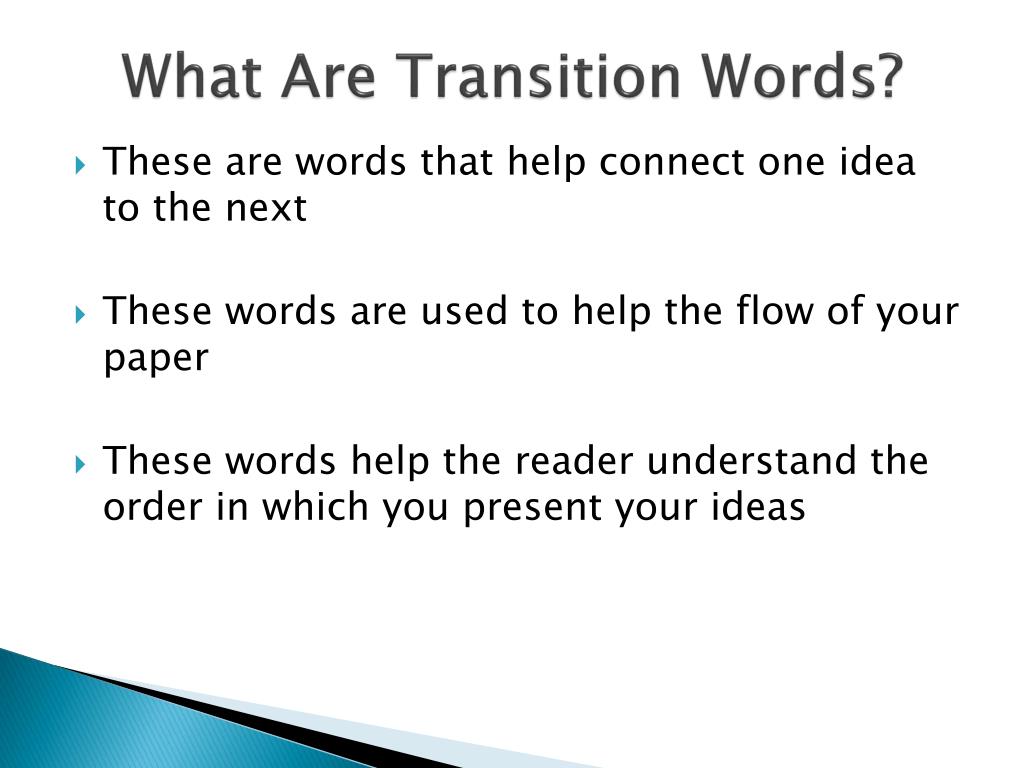 What Are Transition Words?

These are words that help connect one idea to the next

These words are used to help the flow of your paper

These words help the reader understand the order in which you present your ideas